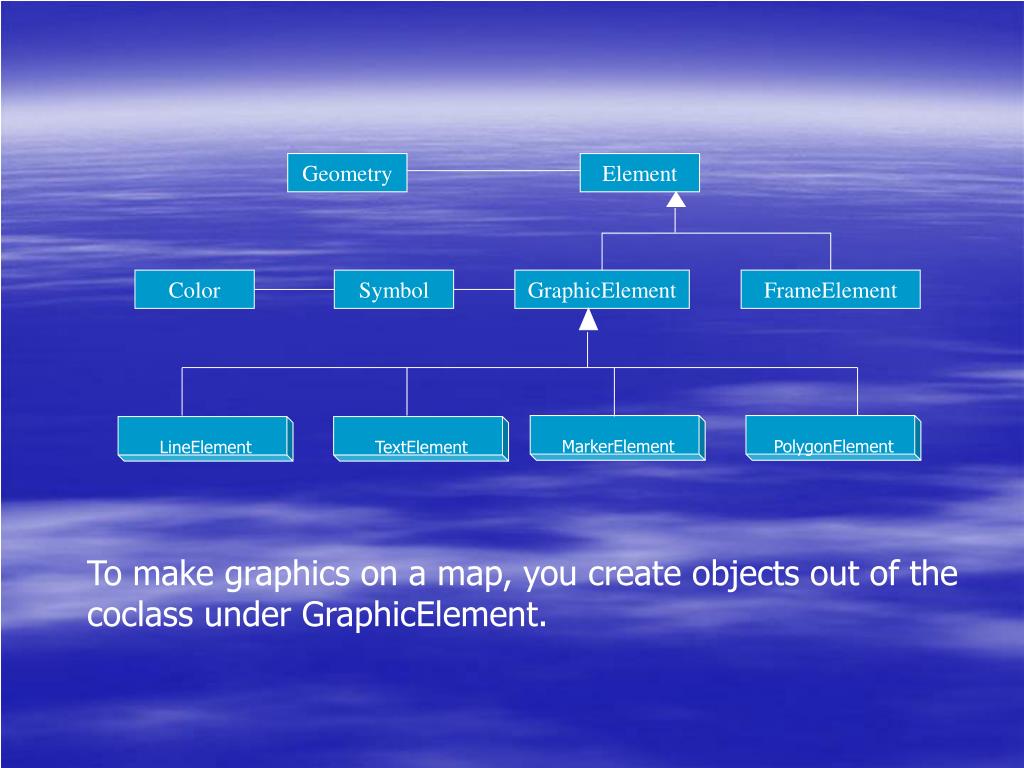 Geometry
Element
Color
Symbol
GraphicElement
FrameElement
LineElement
TextElement
MarkerElement
PolygonElement

To make graphics on a map, you create objects out of the coclass under GraphicElement.